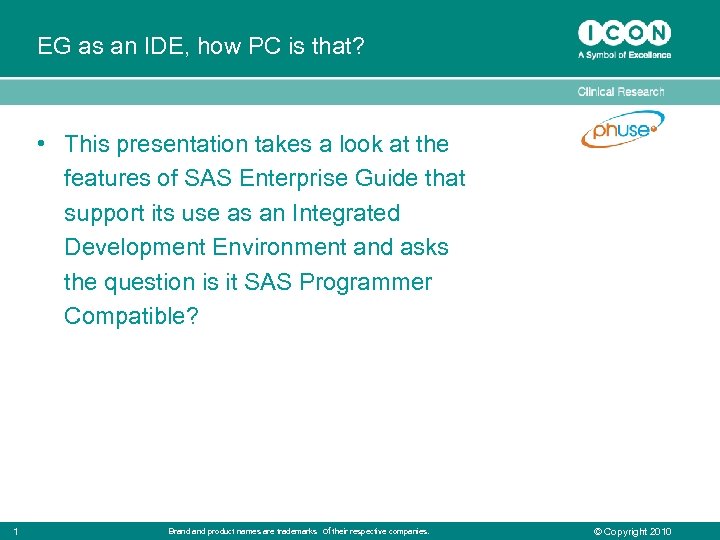 EG as an IDE, how PC is that?

ICON
A Symbol of Excellence

Clinical Research

phuse

• This presentation takes a look at the features of SAS Enterprise Guide that support its use as an Integrated Development Environment and asks the question is it SAS Programmer Compatible?

1

Brand and product names are trademarks of their respective companies.

© Copyright 2010